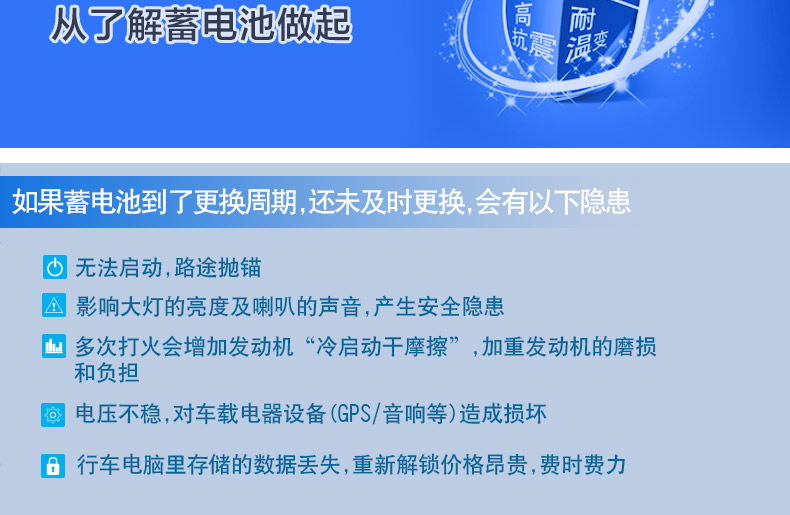 从了解蓄电池做起

高抗震 耐温变

如果蓄电池到了更换周期,还未及时更换,会有以下隐患

无法启动,路途抛锚

影响大灯的亮度及喇叭的声音,产生安全隐患

多次打火会增加发动机“冷启动干摩擦”,加重发动机的磨损和负担

电压不稳,对车载电器设备(GPS/音响等)造成损坏

行车电脑里存储的数据丢失,重新解锁价格昂贵,费时费力